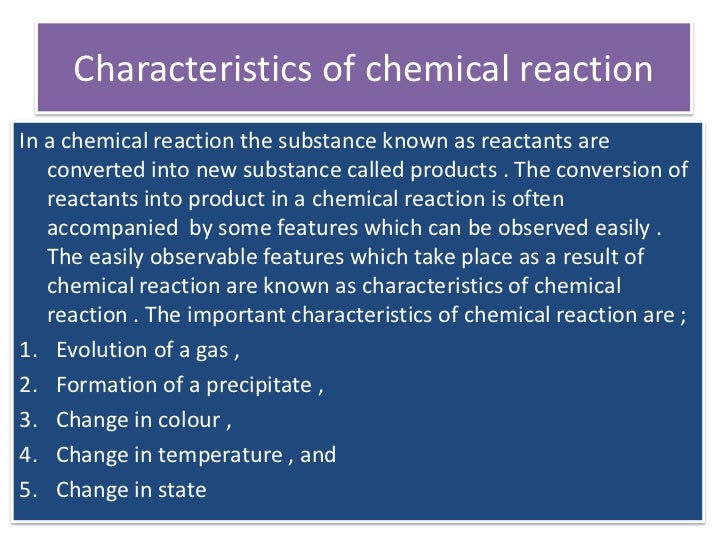 Characteristics of chemical reaction

In a chemical reaction the substance known as reactants are converted into new substance called products . The conversion of reactants into product in a chemical reaction is often accompanied by some features which can be observed easily . The easily observable features which take place as a result of chemical reaction are known as characteristics of chemical reaction . The important characteristics of chemical reaction are ;

1. Evolution of a gas ,
2. Formation of a precipitate ,
3. Change in colour ,
4. Change in temperature , and
5. Change in state